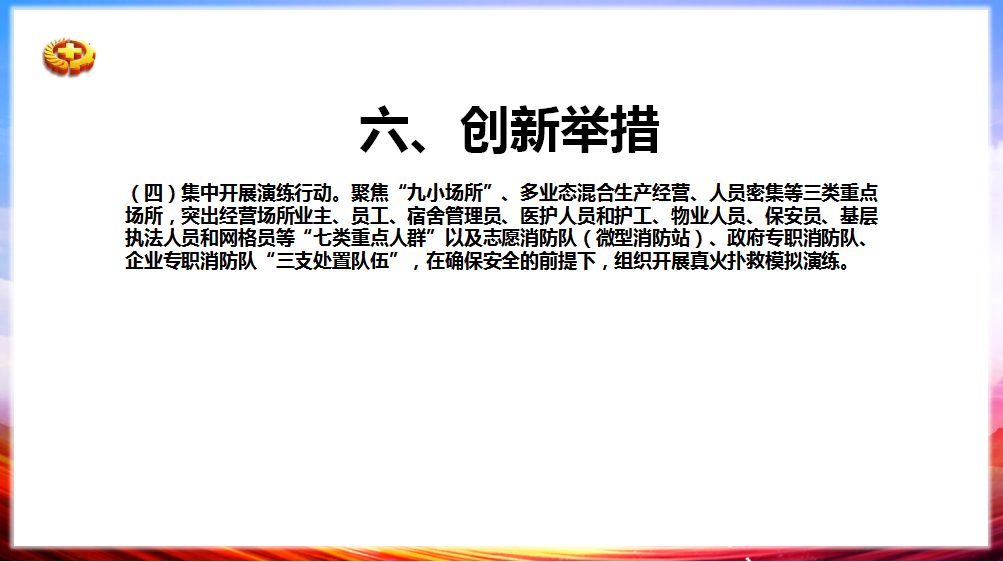 六、创新举措

（四）集中开展演练行动。聚焦“九小场所”、多业态混合生产经营、人员密集等三类重点场所，突出经营场所业主、员工、宿舍管理员、医护人员和护工、物业人员、保安员、基层执法人员和网格员等“七类重点人群”以及志愿消防队（微型消防站）、政府专职消防队、企业专职消防队“三支处置队伍”，在确保安全的前提下，组织开展真火扑救模拟演练。